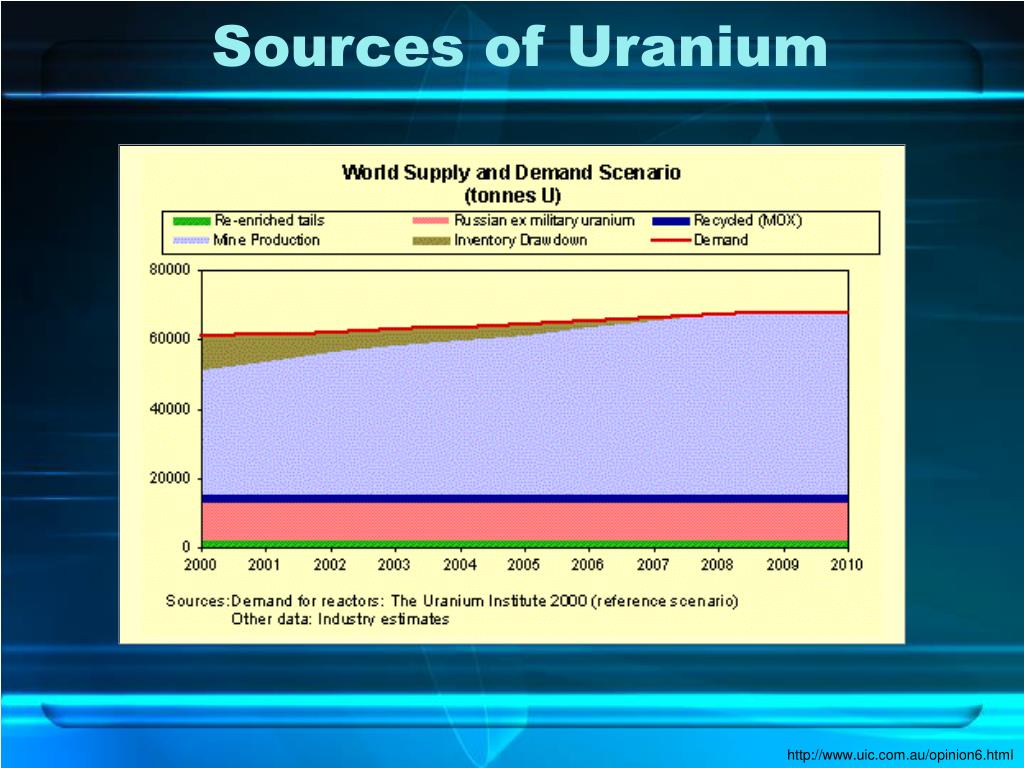 Sources of Uranium

World Supply and Demand Scenario
(tonnes U)

Re-enriched tails
Russian ex military uranium
Recycled (MOX)
Mine Production
Inventory Drawdown
Demand

80000
60000
40000
20000
0

2000 2001 2002 2003 2004 2005 2006 2007 2008 2009 2010

Sources: Demand for reactors: The Uranium Institute 2000 (reference scenario)
Other data: Industry estimates

http://www.uic.com.au/opinion6.html